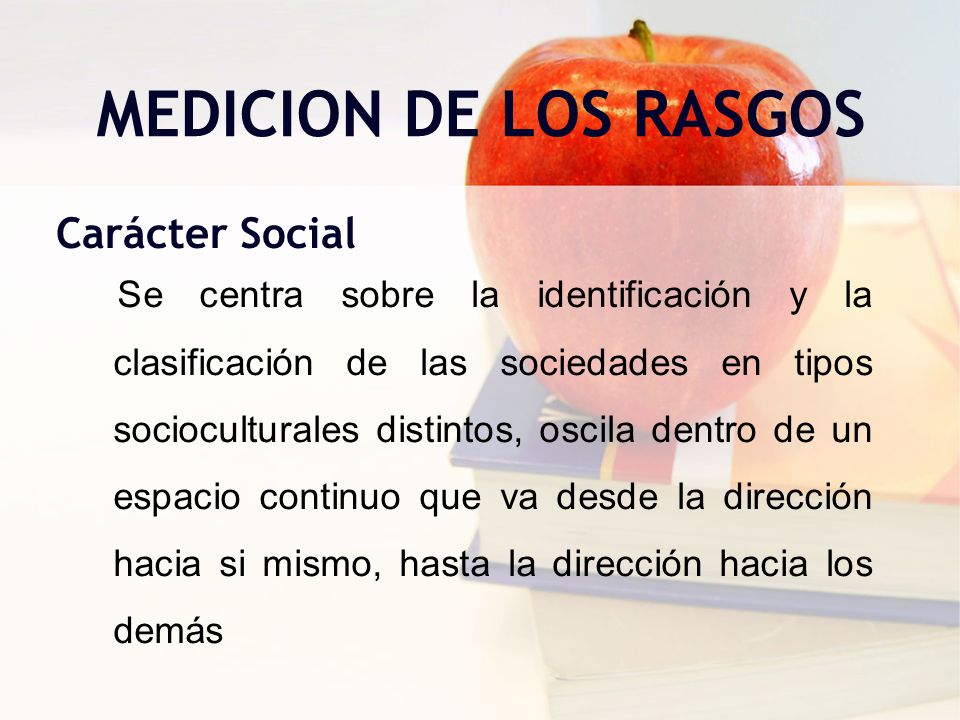 MEDICION DE LOS RASGOS

Carácter Social

Se centra sobre la identificación y la clasificación de las sociedades en tipos socioculturales distintos, oscila dentro de un espacio continuo que va desde la dirección hacia si mismo, hasta la dirección hacia los demás